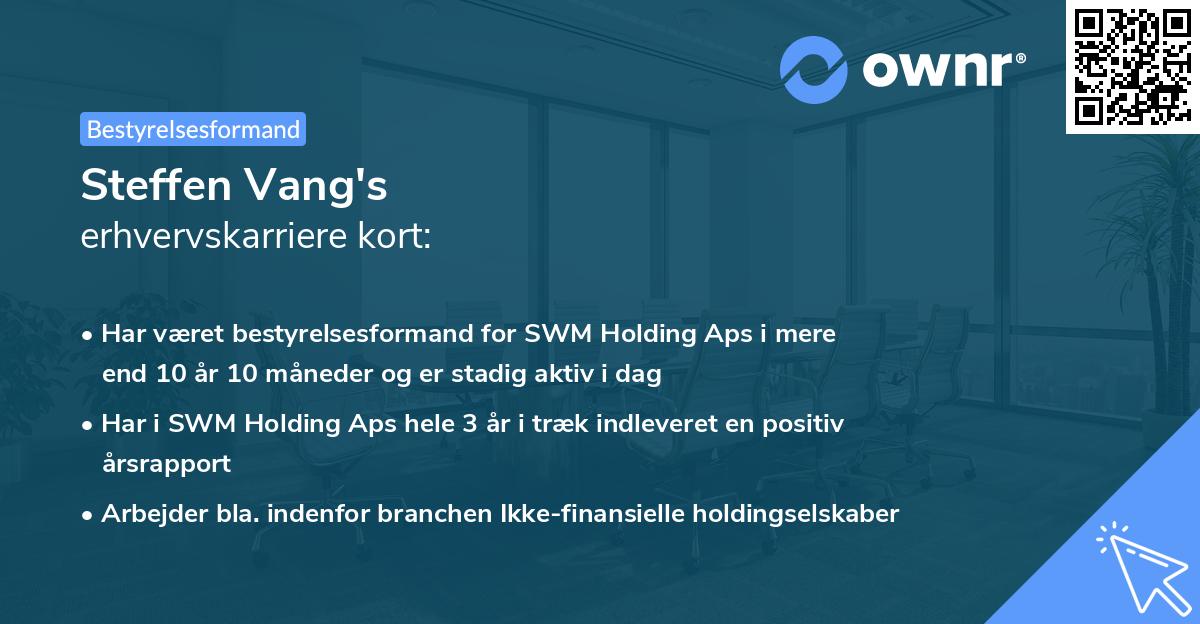 ownr®

Bestyrelsesformand

Steffen Vang's
erhvervskarriere kort:

• Har været bestyrelsesformand for SWM Holding Aps i mere end 10 år 10 måneder og er stadig aktiv i dag

• Har i SWM Holding Aps hele 3 år i træk indleveret en positiv årsrapport

• Arbejder bla. indenfor branchen Ikke-finansielle holdingselskaber